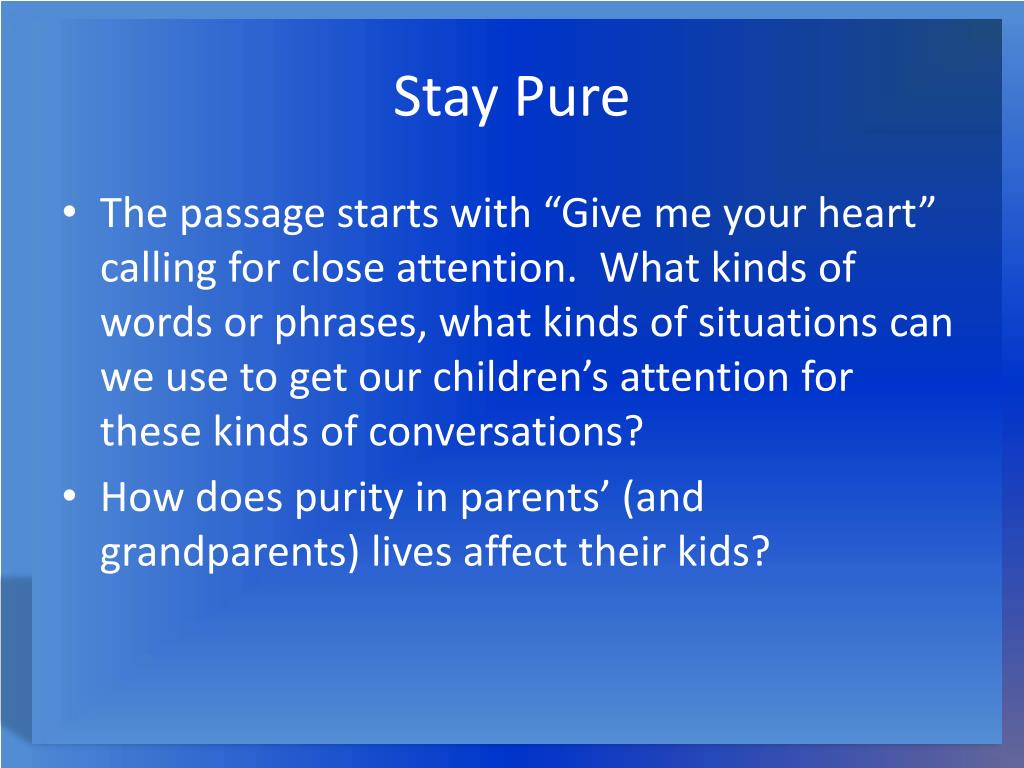 Stay Pure

• The passage starts with “Give me your heart” calling for close attention.  What kinds of words or phrases, what kinds of situations can we use to get our children’s attention for these kinds of conversations?
• How does purity in parents’ (and grandparents) lives affect their kids?